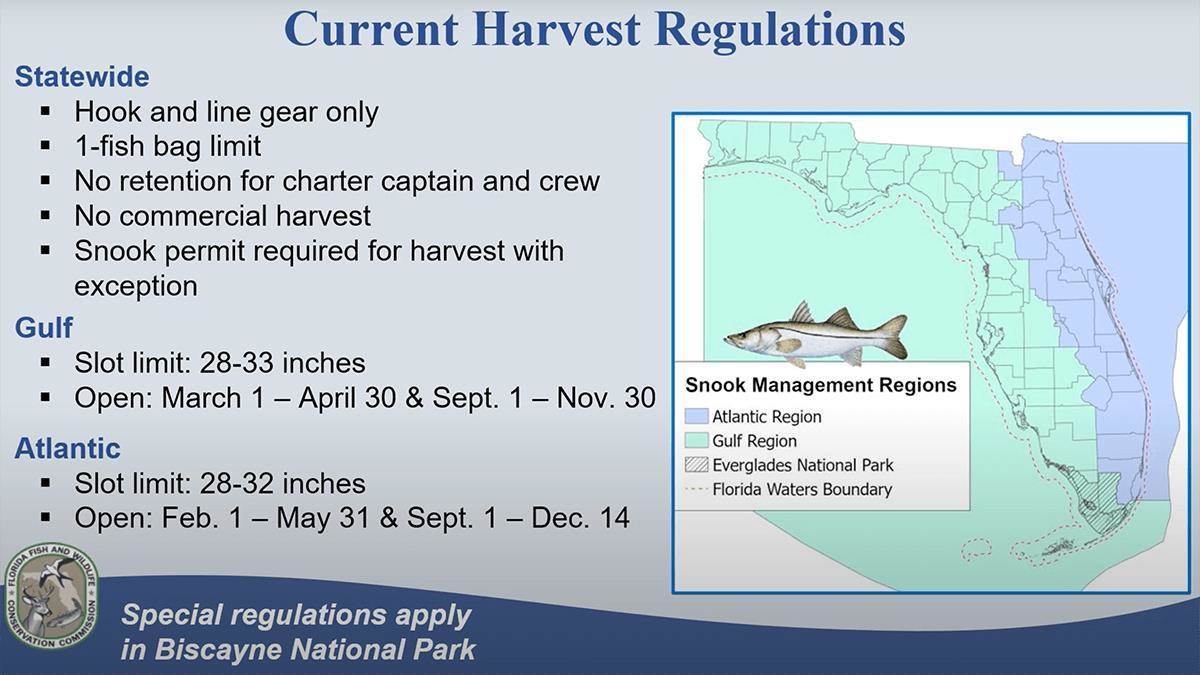 Current Harvest Regulations

Statewide
▪ Hook and line gear only
▪ 1-fish bag limit
▪ No retention for charter captain and crew
▪ No commercial harvest
▪ Snook permit required for harvest with exception

Gulf
▪ Slot limit: 28-33 inches
▪ Open: March 1 – April 30 & Sept. 1 – Nov. 30

Atlantic
▪ Slot limit: 28-32 inches
▪ Open: Feb. 1 – May 31 & Sept. 1 – Dec. 14

Snook Management Regions
Atlantic Region
Gulf Region
Everglades National Park
Florida Waters Boundary

FLORIDA FISH AND WILDLIFE CONSERVATION COMMISSION

Special regulations apply in Biscayne National Park